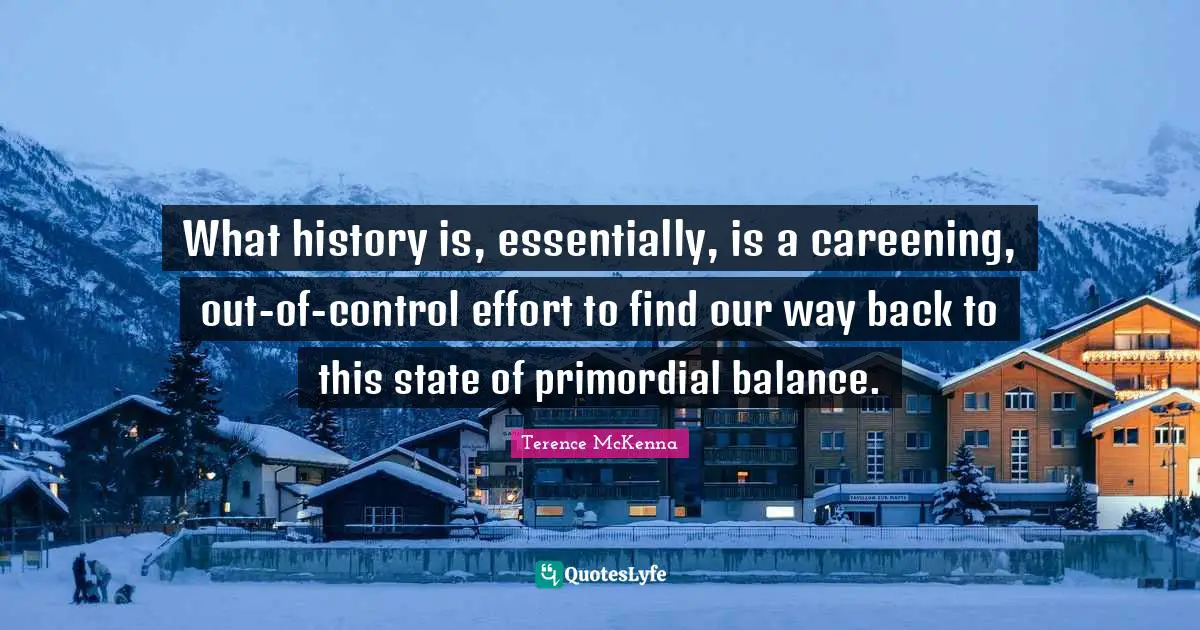 What history is, essentially, is a careening, out-of-control effort to find our way back to this state of primordial balance.

Terence McKenna

QuotesLyfe